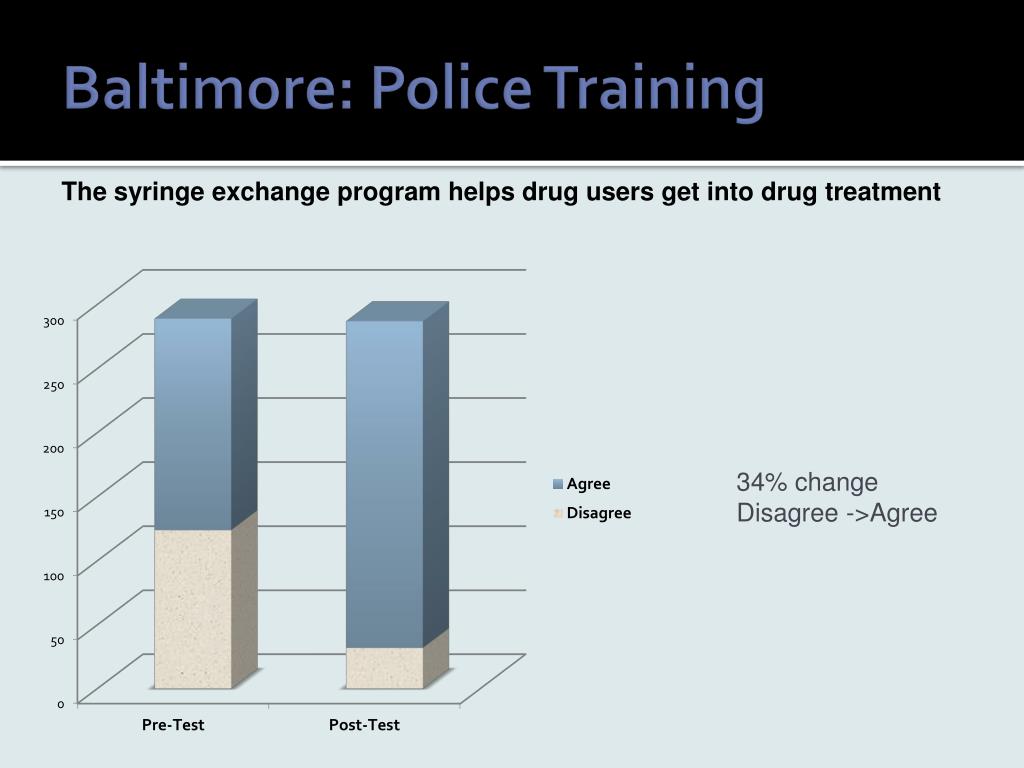 Baltimore: Police Training

The syringe exchange program helps drug users get into drug treatment

300
250
200
150
100
50
0

Pre-Test
Post-Test

Agree
Disagree

34% change
Disagree ->Agree